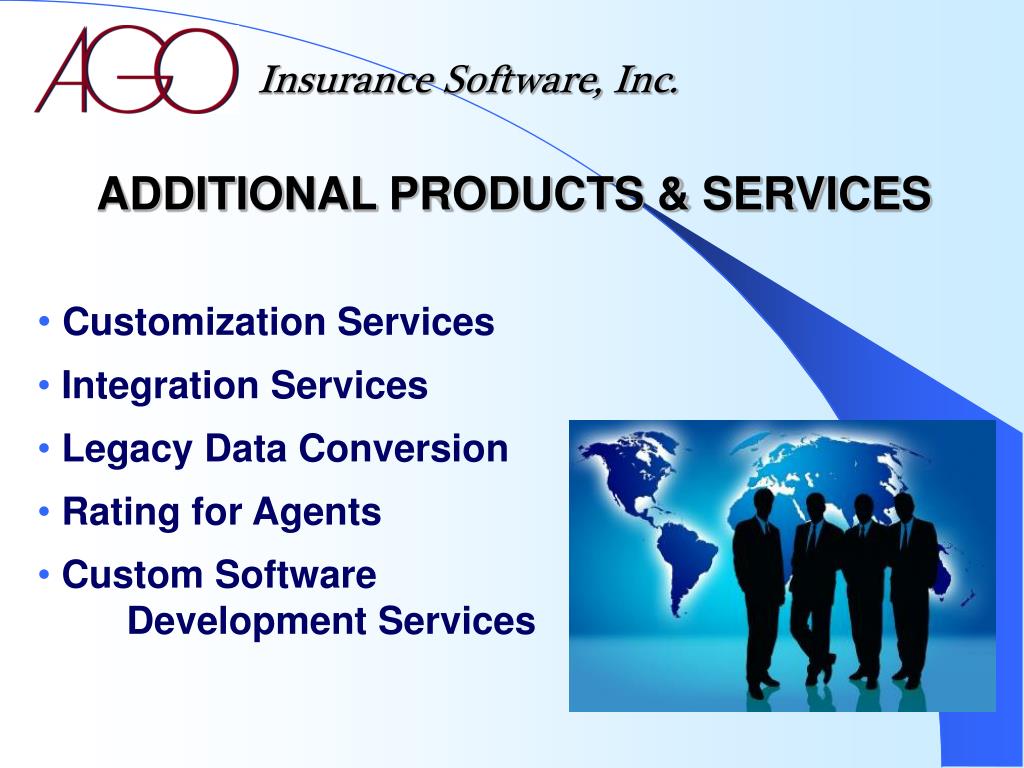 AGO Insurance Software, Inc.

ADDITIONAL PRODUCTS & SERVICES

• Customization Services
• Integration Services
• Legacy Data Conversion
• Rating for Agents
• Custom Software Development Services